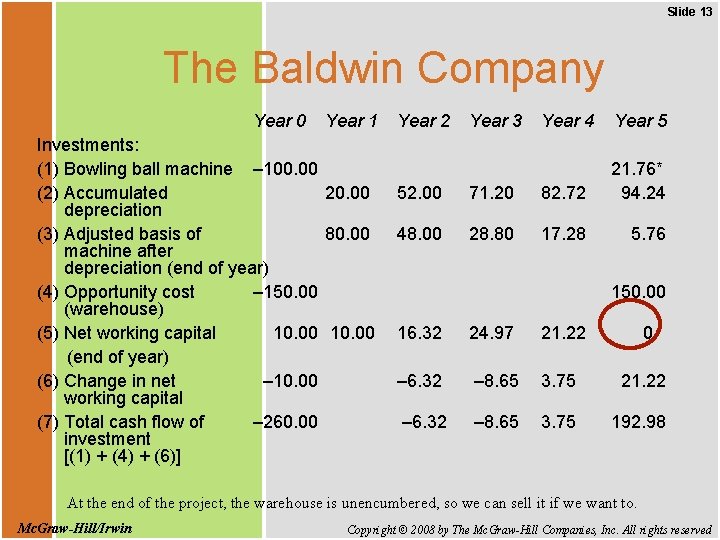 Slide 13

The Baldwin Company

| | Year 0 | Year 1 | Year 2 | Year 3 | Year 4 | Year 5 |
|---|---|---|---|---|---|---|
| Investments: | | | | | | |
| (1) Bowling ball machine | –100.00 | | | | | 21.76* |
| (2) Accumulated depreciation | | 20.00 | 52.00 | 71.20 | 82.72 | 94.24 |
| (3) Adjusted basis of machine after depreciation (end of year) | | 80.00 | 48.00 | 28.80 | 17.28 | 5.76 |
| (4) Opportunity cost (warehouse) | –150.00 | | | | | 150.00 |
| (5) Net working capital (end of year) | 10.00 | 10.00 | 16.32 | 24.97 | 21.22 | 0 |
| (6) Change in net working capital | –10.00 | | –6.32 | –8.65 | 3.75 | 21.22 |
| (7) Total cash flow of investment [(1) + (4) + (6)] | –260.00 | | –6.32 | –8.65 | 3.75 | 192.98 |

At the end of the project, the warehouse is unencumbered, so we can sell it if we want to.

McGraw-Hill/Irwin

Copyright © 2008 by The McGraw-Hill Companies, Inc. All rights reserved